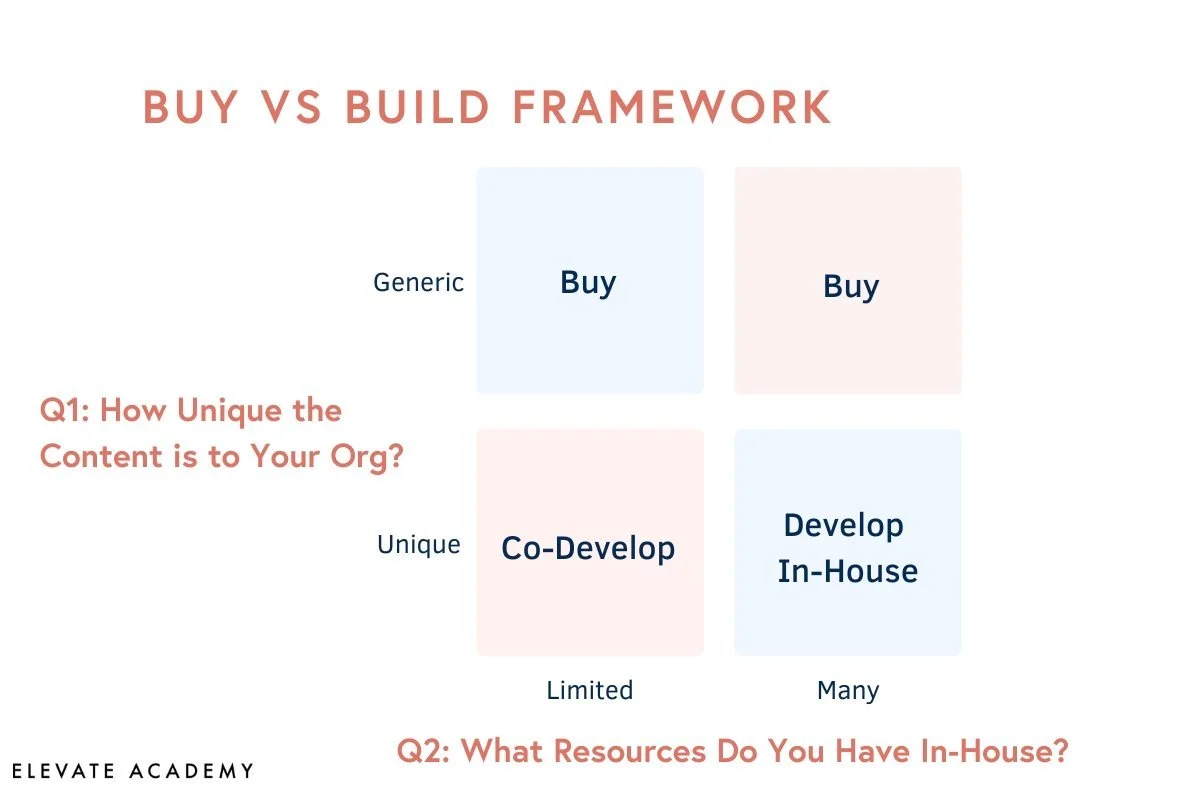 BUY VS BUILD FRAMEWORK

Generic

Buy

Buy

Q1: How Unique the Content is to Your Org?

Unique

Co-Develop

Develop In-House

Limited

Many

Q2: What Resources Do You Have In-House?

ELEVATE ACADEMY